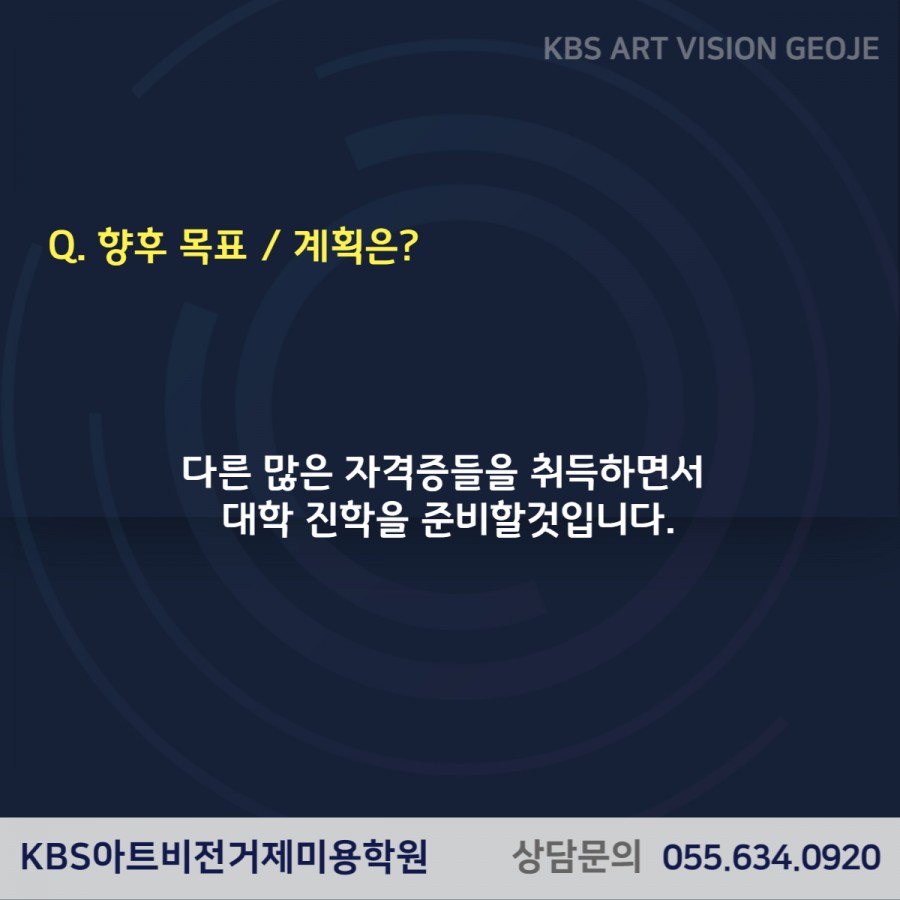 KBS ART VISION GEOJE

Q. 향후 목표 / 계획은?

다른 많은 자격증들을 취득하면서 대학 진학을 준비할것입니다.

KBS아트비전거제미용학원 상담문의 055.634.0920